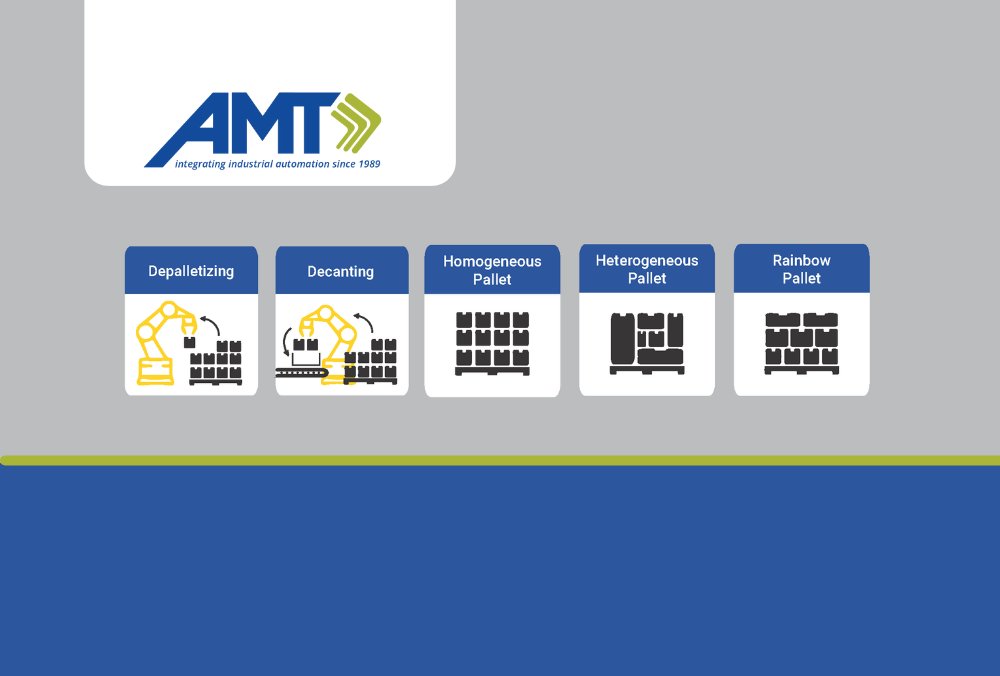 AMT
integrating industrial automation since 1989

Depalletizing

Decanting

Homogeneous Pallet

Heterogeneous Pallet

Rainbow Pallet